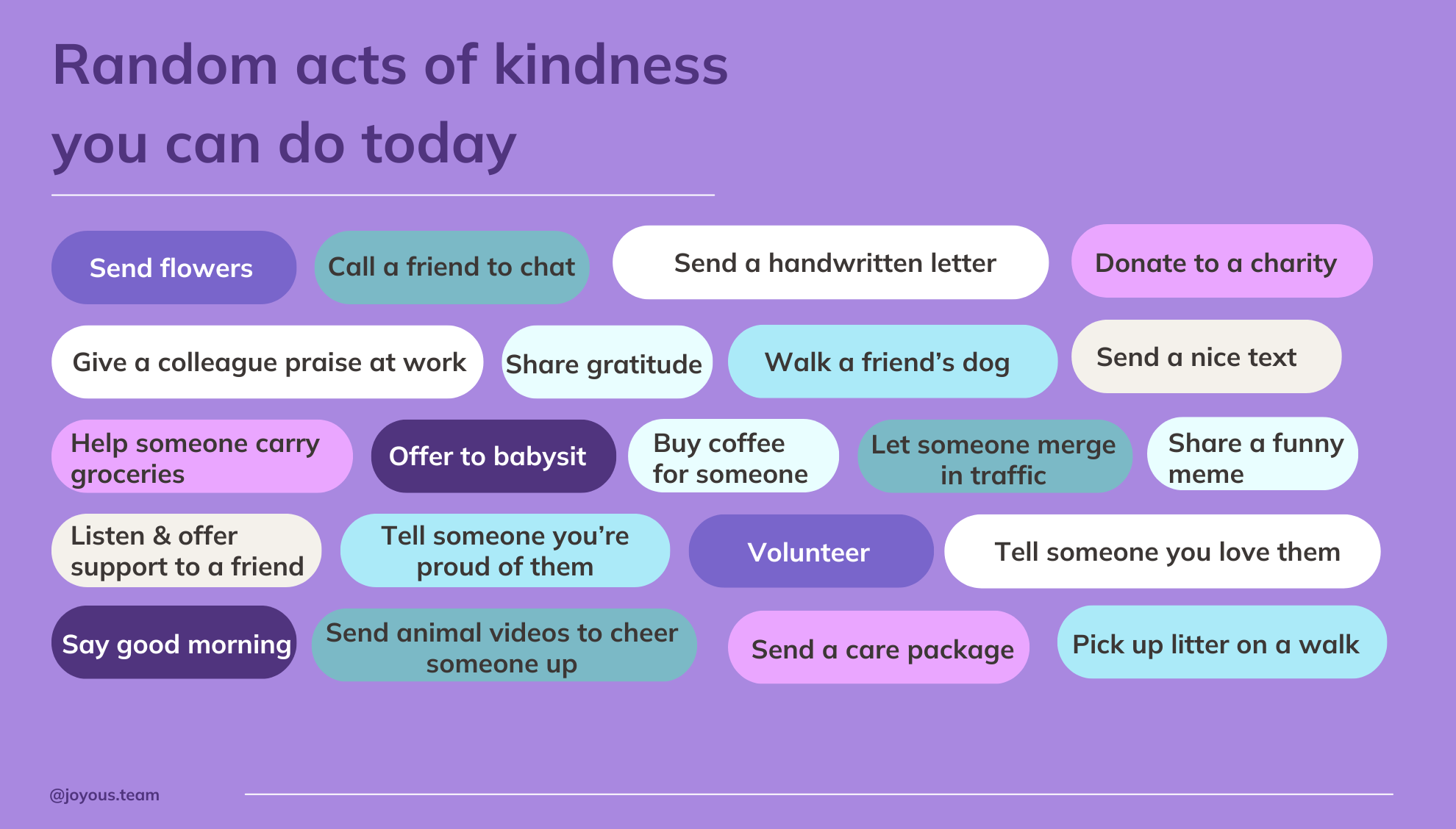 Random acts of kindness you can do today

Send flowers

Call a friend to chat

Send a handwritten letter

Donate to a charity

Give a colleague praise at work

Share gratitude

Walk a friend's dog

Send a nice text

Help someone carry groceries

Offer to babysit

Buy coffee for someone

Let someone merge in traffic

Share a funny meme

Listen & offer support to a friend

Tell someone you're proud of them

Volunteer

Tell someone you love them

Say good morning

Send animal videos to cheer someone up

Send a care package

Pick up litter on a walk

@joyous.team